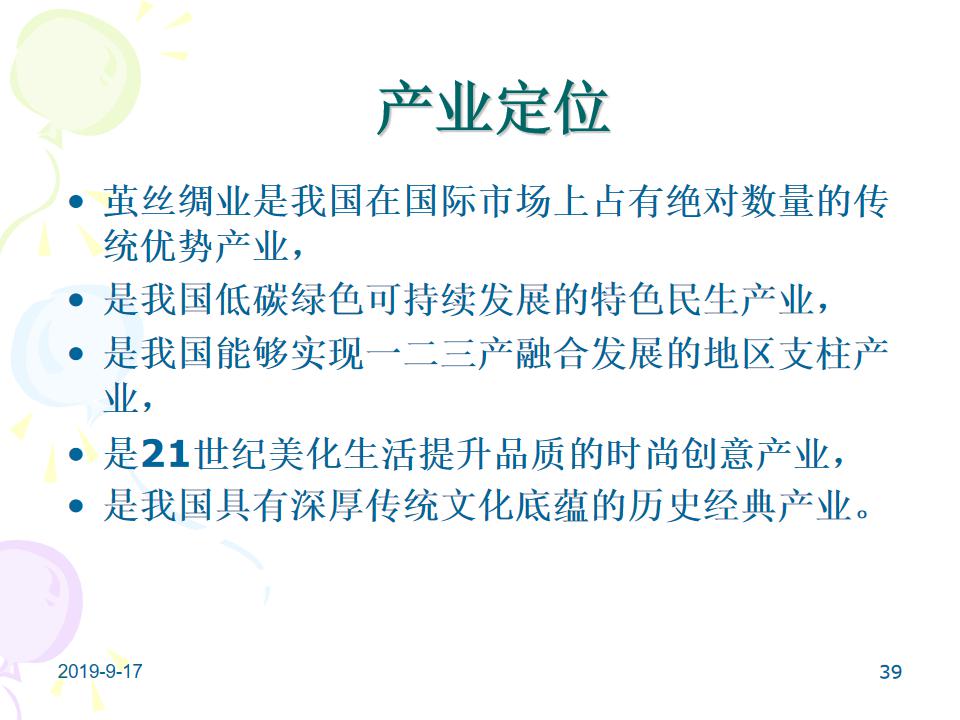 产业定位

• 茧丝绸业是我国在国际市场上占有绝对数量的传统优势产业，
• 是我国低碳绿色可持续发展的特色民生产业，
• 是我国能够实现一二三产融合发展的地区支柱产业，
• 是21世纪美化生活提升品质的时尚创意产业，
• 是我国具有深厚传统文化底蕴的历史经典产业。

2019-9-17

39